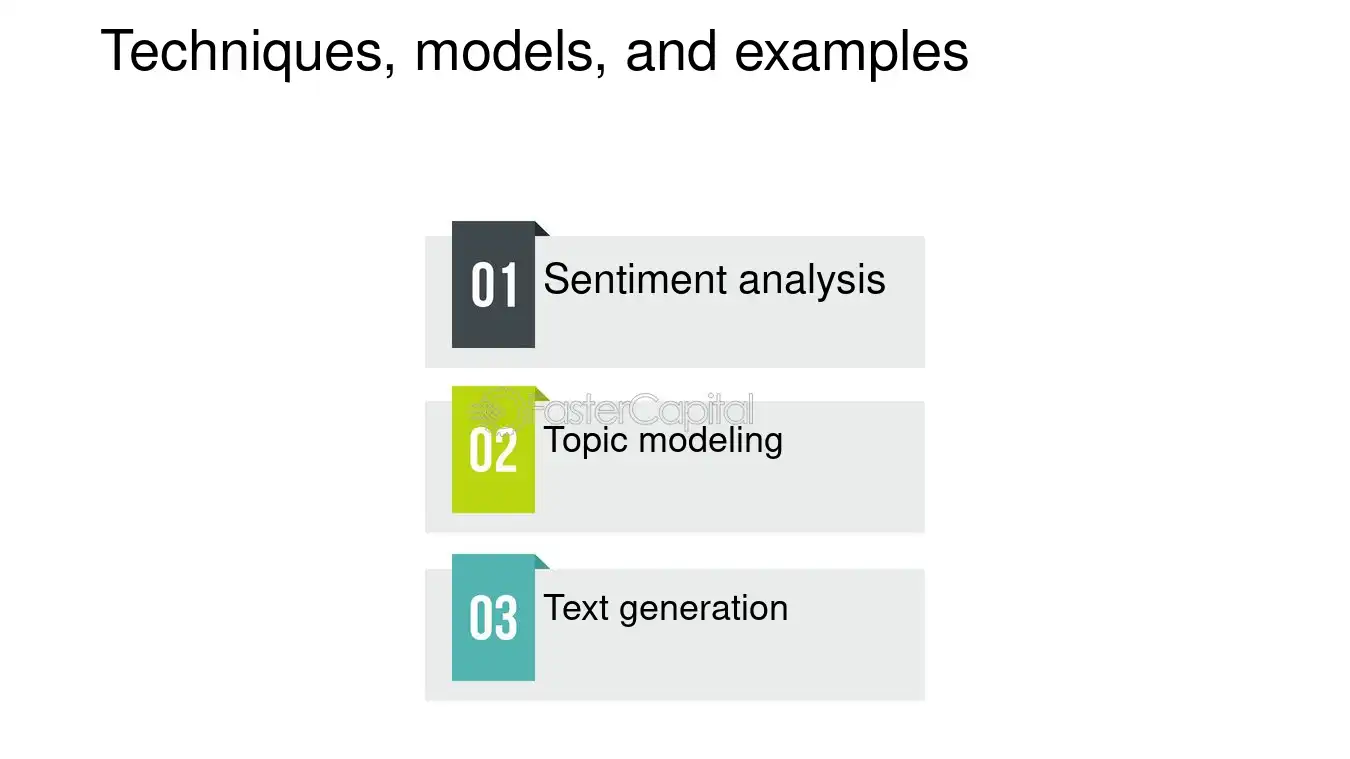 Techniques, models, and examples

01 Sentiment analysis

FasterCapital

02 Topic modeling

03 Text generation